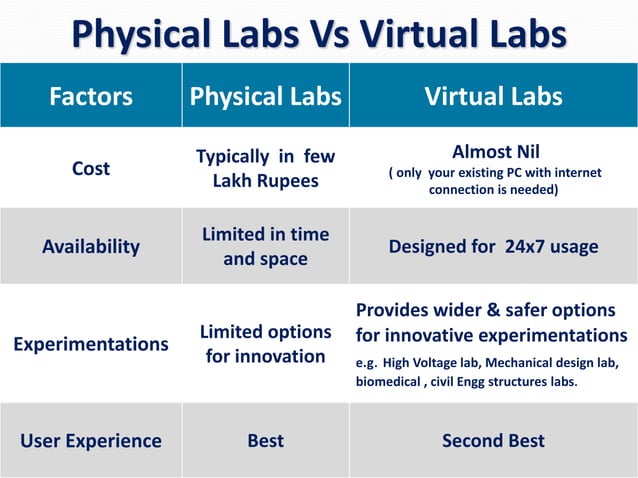 Physical Labs Vs Virtual Labs

| Factors | Physical Labs | Virtual Labs |
|---|---|---|
| Cost | Typically in few Lakh Rupees | Almost Nil ( only your existing PC with internet connection is needed) |
| Availability | Limited in time and space | Designed for 24x7 usage |
| Experimentations | Limited options for innovation | Provides wider & safer options for innovative experimentations e.g. High Voltage lab, Mechanical design lab, biomedical , civil Engg structures labs. |
| User Experience | Best | Second Best |